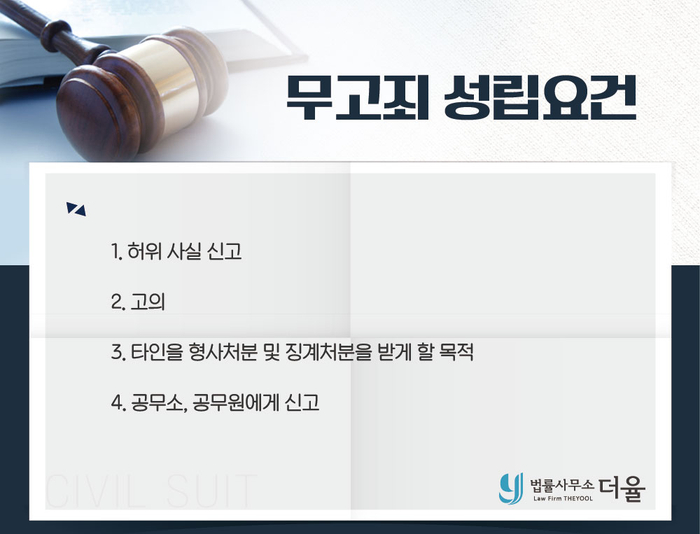 무고죄 성립요건

1. 허위 사실 신고

2. 고의

3. 타인을 형사처분 및 징계처분을 받게 할 목적

4. 공무소, 공무원에게 신고

CIVIL SUIT

법률사무소 더율
Law Firm THEYOOL